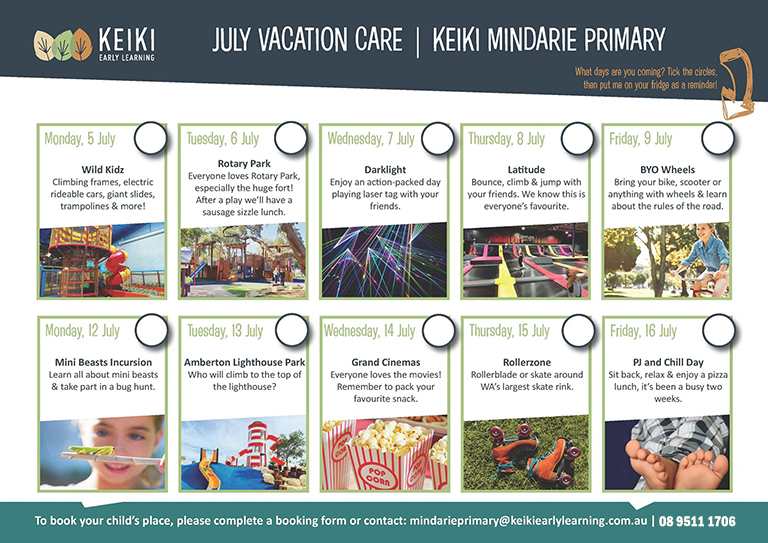 KEIKI
EARLY LEARNING

JULY VACATION CARE | KEIKI MINDARIE PRIMARY

What days are you coming? Tick the circles, then put me on your fridge as a reminder!

Monday, 5 July

Wild Kidz
Climbing frames, electric rideable cars, giant slides, trampolines & more!

Tuesday, 6 July

Rotary Park
Everyone loves Rotary Park, especially the huge fort! After a play we'll have a sausage sizzle lunch.

Wednesday, 7 July

Darklight
Enjoy an action-packed day playing laser tag with your friends.

Thursday, 8 July

Latitude
Bounce, climb & jump with your friends. We know this is everyone's favourite.

Friday, 9 July

BYO Wheels
Bring your bike, scooter or anything with wheels & learn about the rules of the road.

Monday, 12 July

Mini Beasts Incursion
Learn all about mini beasts & take part in a bug hunt.

Tuesday, 13 July

Amberton Lighthouse Park
Who will climb to the top of the lighthouse?

Wednesday, 14 July

Grand Cinemas
Everyone loves the movies! Remember to pack your favourite snack.

POP CORN

Thursday, 15 July

Rollerzone
Rollerblade or skate around WA's largest skate rink.

Friday, 16 July

PJ and Chill Day
Sit back, relax & enjoy a pizza lunch, it's been a busy two weeks.

To book your child's place, please complete a booking form or contact: mindarieprimary@keikiearlylearning.com.au | 08 9511 1706